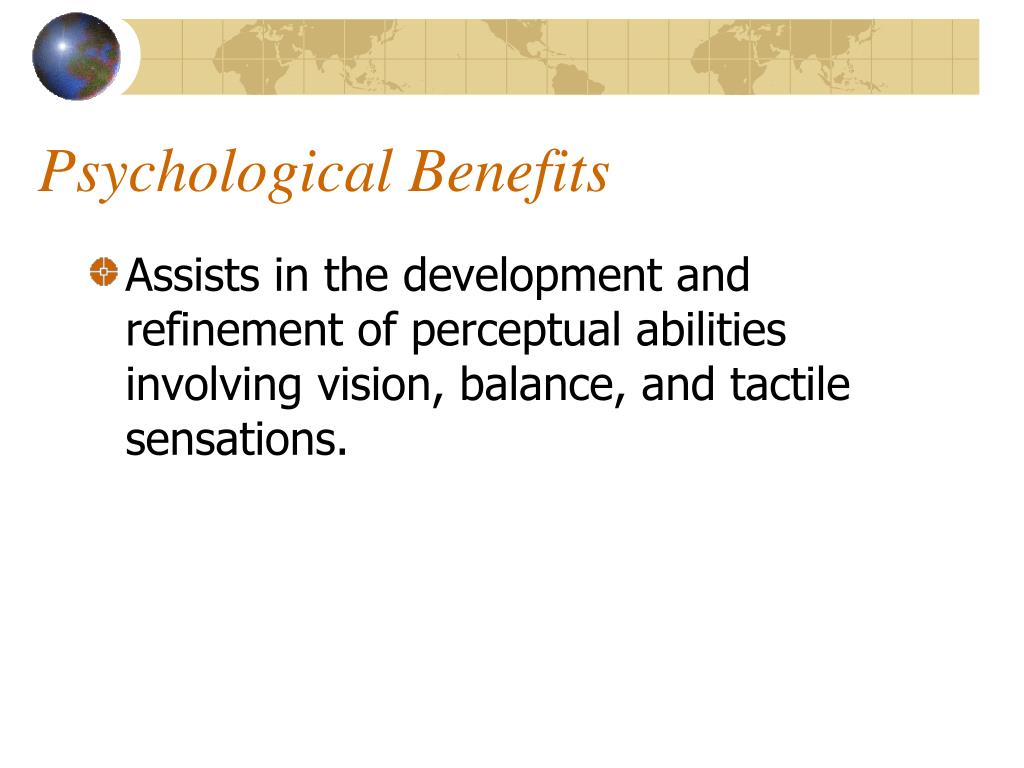 Psychological Benefits

Assists in the development and refinement of perceptual abilities involving vision, balance, and tactile sensations.